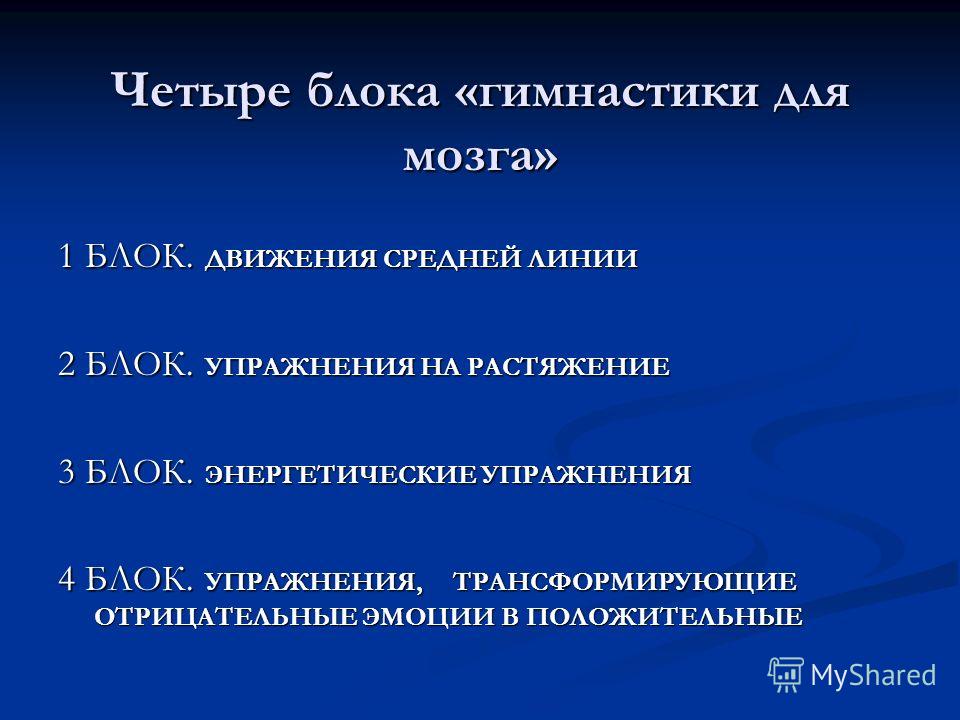 Четыре блока «гимнастики для мозга»

1 БЛОК. ДВИЖЕНИЯ СРЕДНЕЙ ЛИНИИ

2 БЛОК. УПРАЖНЕНИЯ НА РАСТЯЖЕНИЕ

3 БЛОК. ЭНЕРГЕТИЧЕСКИЕ УПРАЖНЕНИЯ

4 БЛОК. УПРАЖНЕНИЯ, ТРАНСФОРМИРУЮЩИЕ ОТРИЦАТЕЛЬНЫЕ ЭМОЦИИ В ПОЛОЖИТЕЛЬНЫЕ

MyShared